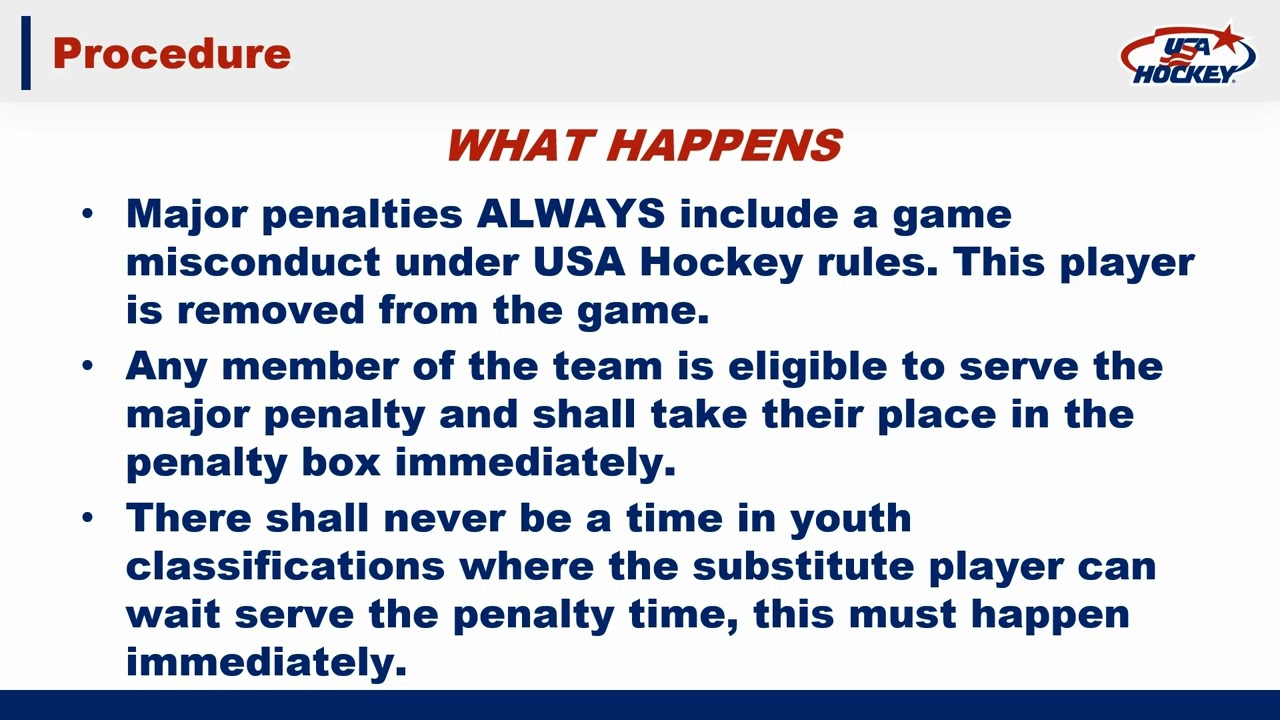 Procedure

USA HOCKEY

WHAT HAPPENS

• Major penalties ALWAYS include a game misconduct under USA Hockey rules. This player is removed from the game.

• Any member of the team is eligible to serve the major penalty and shall take their place in the penalty box immediately.

• There shall never be a time in youth classifications where the substitute player can wait serve the penalty time, this must happen immediately.